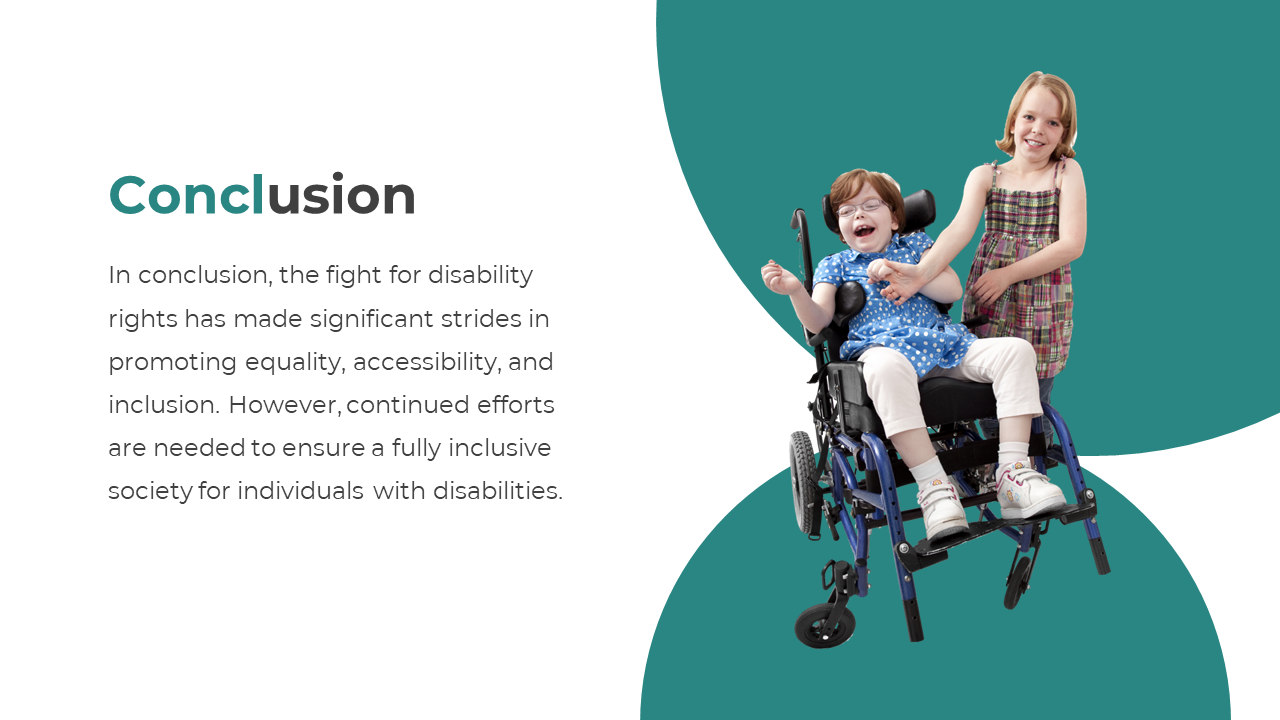 Conclusion

In conclusion, the fight for disability rights has made significant strides in promoting equality, accessibility, and inclusion. However, continued efforts are needed to ensure a fully inclusive society for individuals with disabilities.